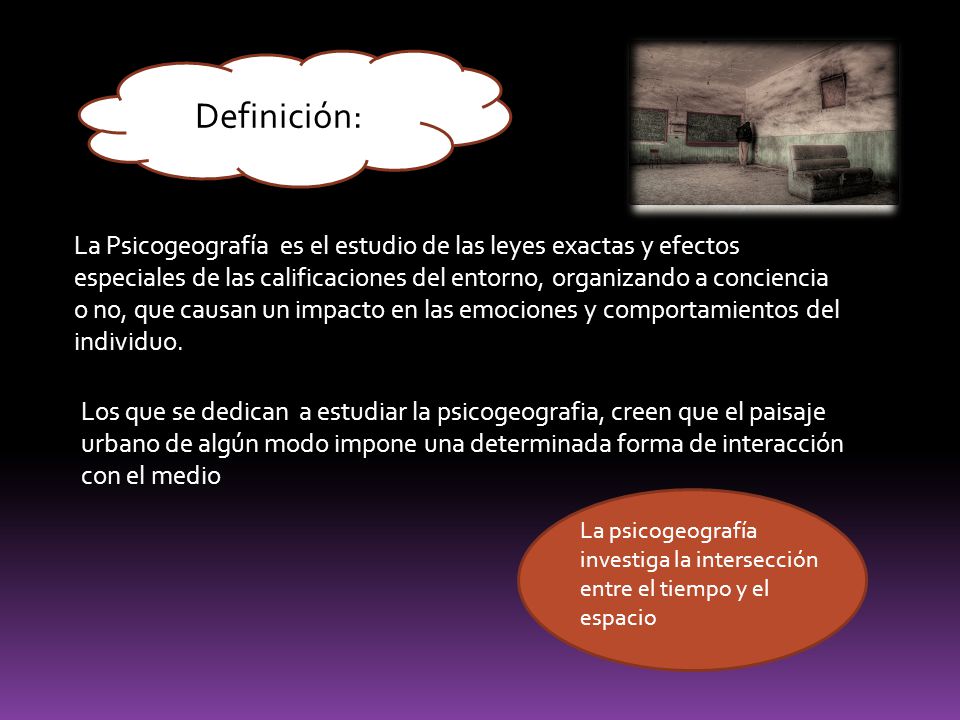 Definición:

La Psicogeografía es el estudio de las leyes exactas y efectos especiales de las calificaciones del entorno, organizando a conciencia o no, que causan un impacto en las emociones y comportamientos del individuo.

Los que se dedican a estudiar la psicogeografia, creen que el paisaje urbano de algún modo impone una determinada forma de interacción con el medio

La psicogeografía investiga la intersección entre el tiempo y el espacio